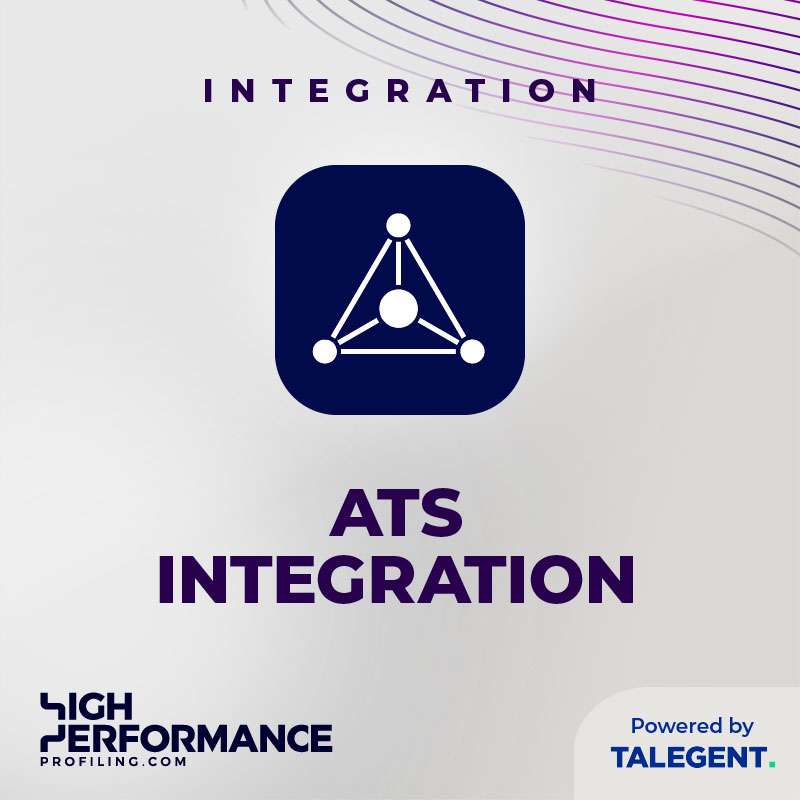 INTEGRATION

ATS INTEGRATION

HIGH PERFORMANCE PROFILING.COM

Powered by TALEGENT.